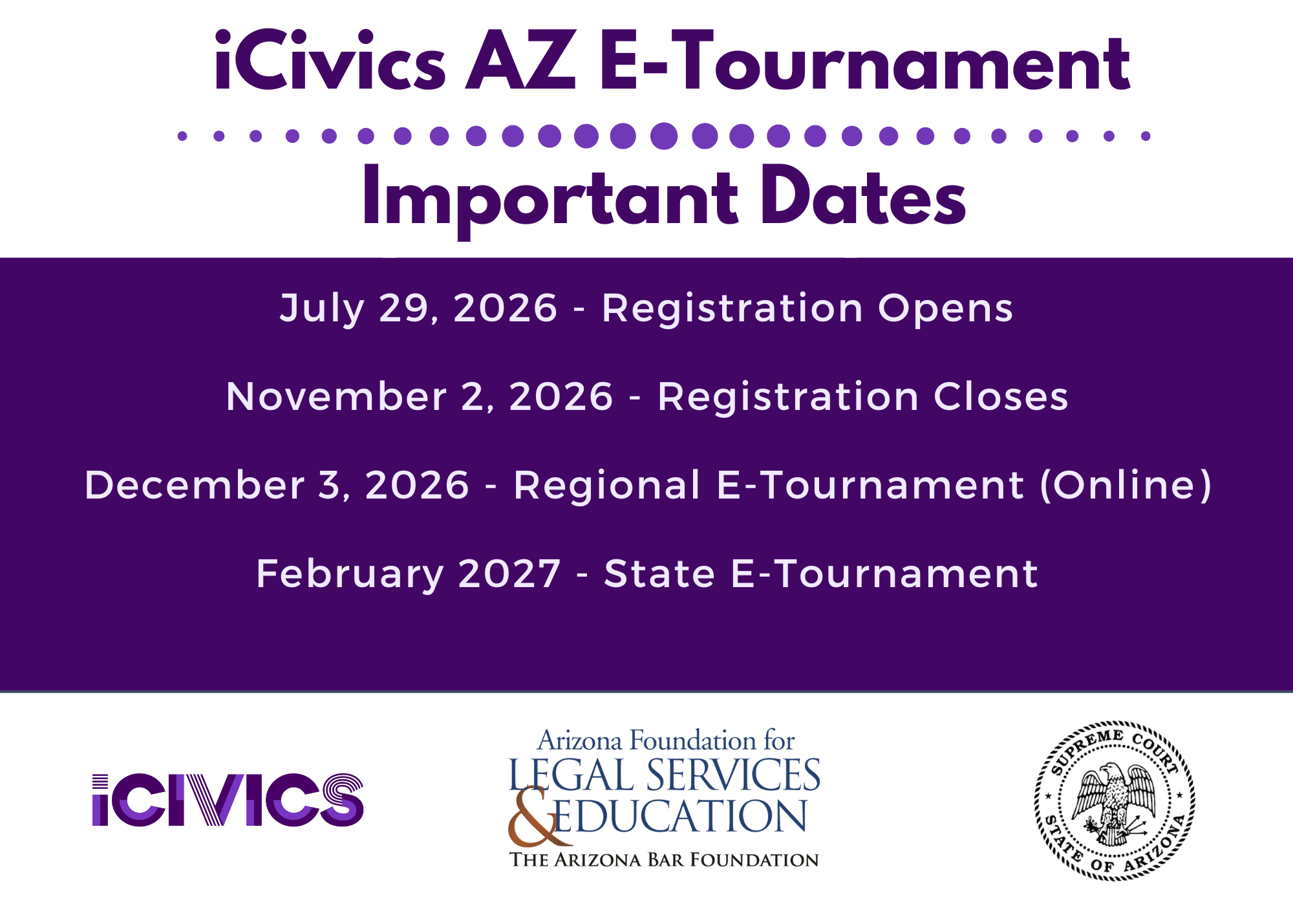 iCivics AZ E-Tournament

Important Dates

July 29, 2026 - Registration Opens

November 2, 2026 - Registration Closes

December 3, 2026 - Regional E-Tournament (Online)

February 2027 - State E-Tournament

iCIVICS

Arizona Foundation for LEGAL SERVICES & EDUCATION THE ARIZONA BAR FOUNDATION

SUPREME COURT STATE OF ARIZONA